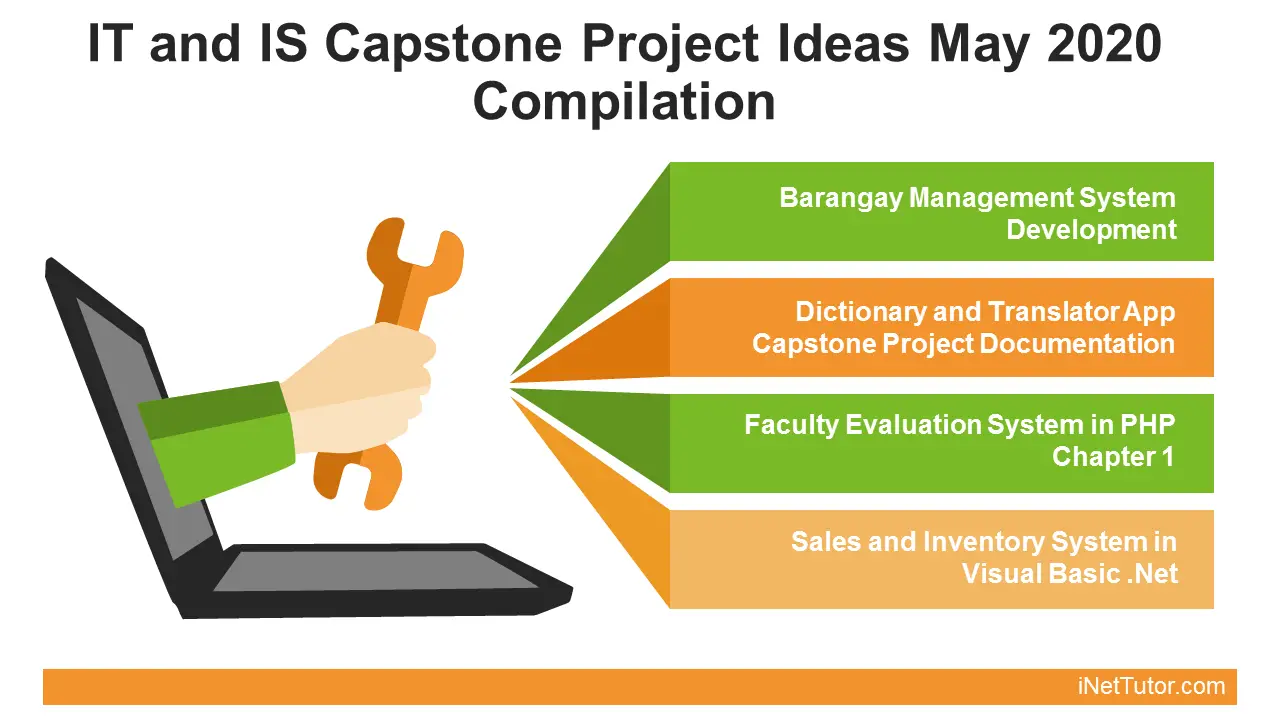 IT and IS Capstone Project Ideas May 2020 Compilation

Barangay Management System Development

Dictionary and Translator App Capstone Project Documentation

Faculty Evaluation System in PHP Chapter 1

Sales and Inventory System in Visual Basic .Net

iNetTutor.com